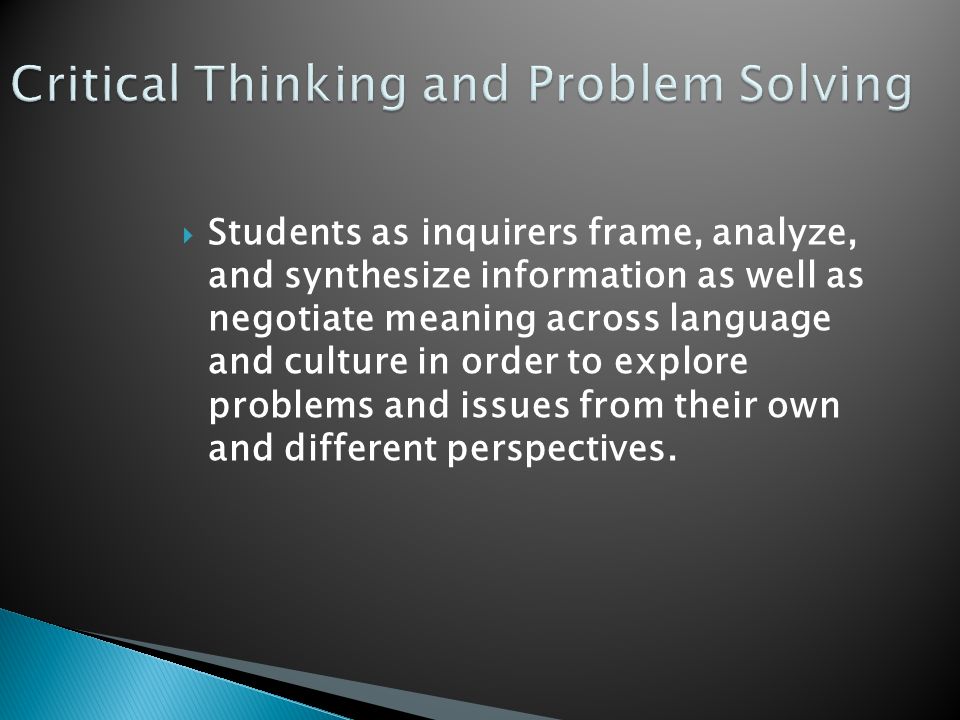 Critical Thinking and Problem Solving

Students as inquirers frame, analyze, and synthesize information as well as negotiate meaning across language and culture in order to explore problems and issues from their own and different perspectives.